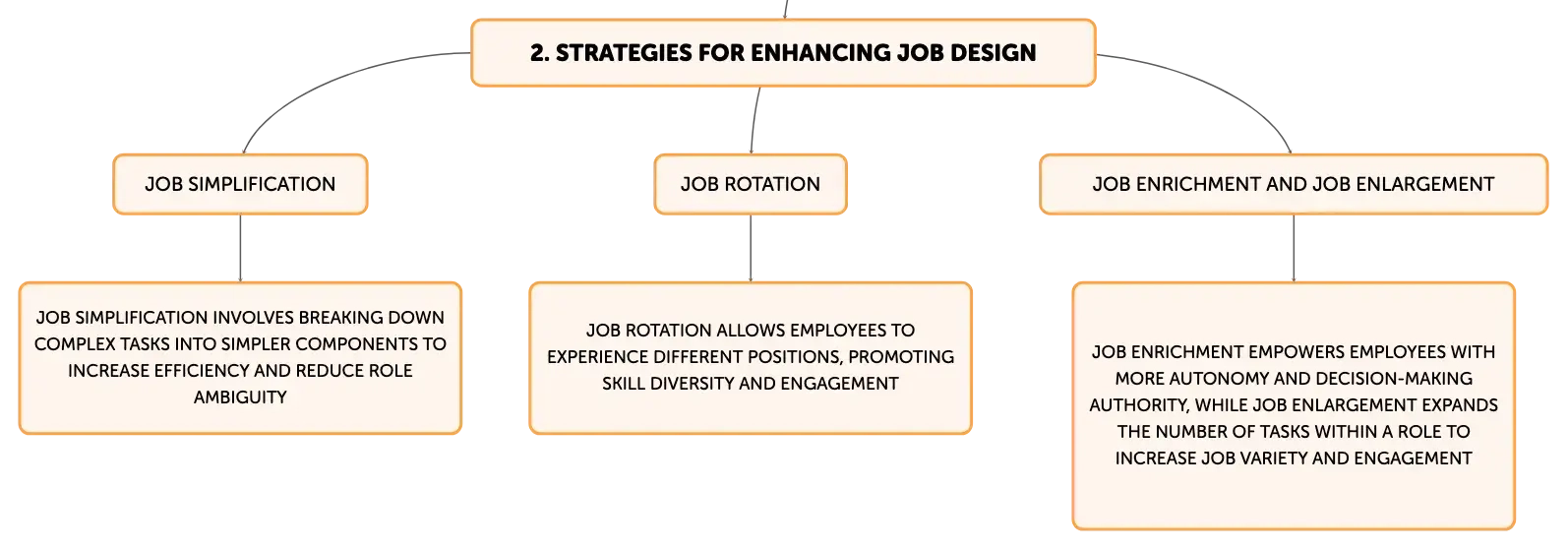 2. STRATEGIES FOR ENHANCING JOB DESIGN

JOB SIMPLIFICATION

JOB ROTATION

JOB ENRICHMENT AND JOB ENLARGEMENT

JOB SIMPLIFICATION INVOLVES BREAKING DOWN COMPLEX TASKS INTO SIMPLER COMPONENTS TO INCREASE EFFICIENCY AND REDUCE ROLE AMBIGUITY

JOB ROTATION ALLOWS EMPLOYEES TO EXPERIENCE DIFFERENT POSITIONS, PROMOTING SKILL DIVERSITY AND ENGAGEMENT

JOB ENRICHMENT EMPOWERS EMPLOYEES WITH MORE AUTONOMY AND DECISION-MAKING AUTHORITY, WHILE JOB ENLARGEMENT EXPANDS THE NUMBER OF TASKS WITHIN A ROLE TO INCREASE JOB VARIETY AND ENGAGEMENT